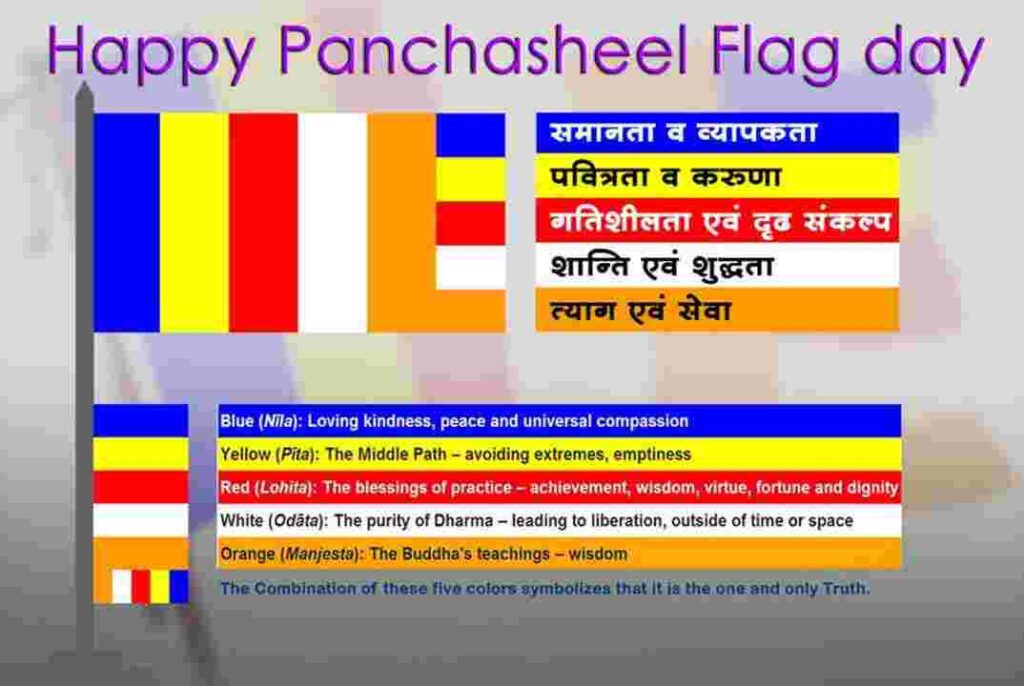 Happy Panchasheel Flag day

समानता व व्यापकता
पवित्रता व करुणा
गतिशीलता एवं दृढ संकल्प
शान्ति एवं शुद्धता
त्याग एवं सेवा

Blue (Nīla): Loving kindness, peace and universal compassion
Yellow (Pīta): The Middle Path – avoiding extremes, emptiness
Red (Lohita): The blessings of practice – achievement, wisdom, virtue, fortune and dignity
White (Odāta): The purity of Dharma – leading to liberation, outside of time or space
Orange (Manjesta): The Buddha's teachings – wisdom
The Combination of these five colors symbolizes that it is the one and only Truth.